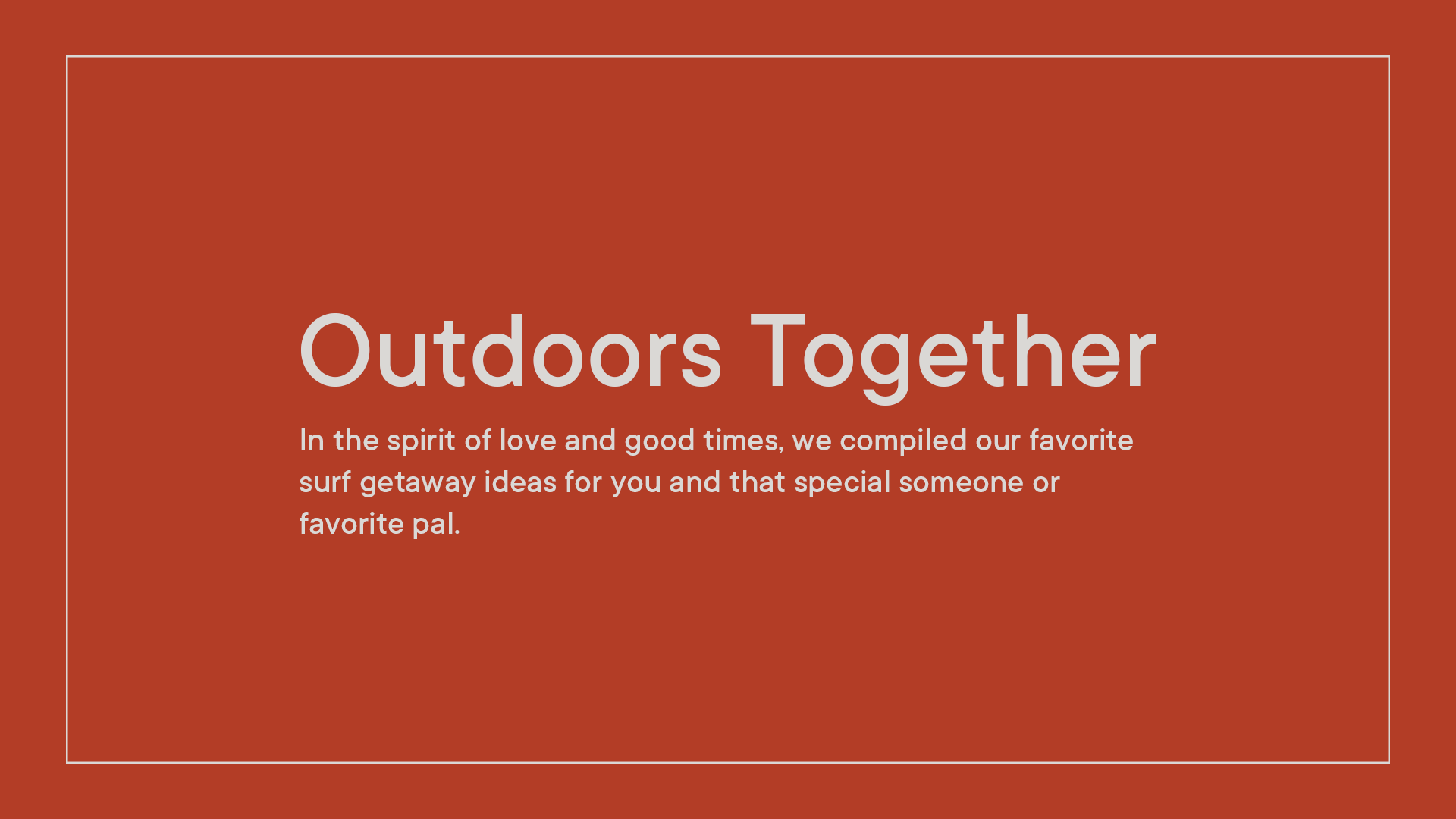 Outdoors Together

In the spirit of love and good times, we compiled our favorite surf getaway ideas for you and that special someone or favorite pal.